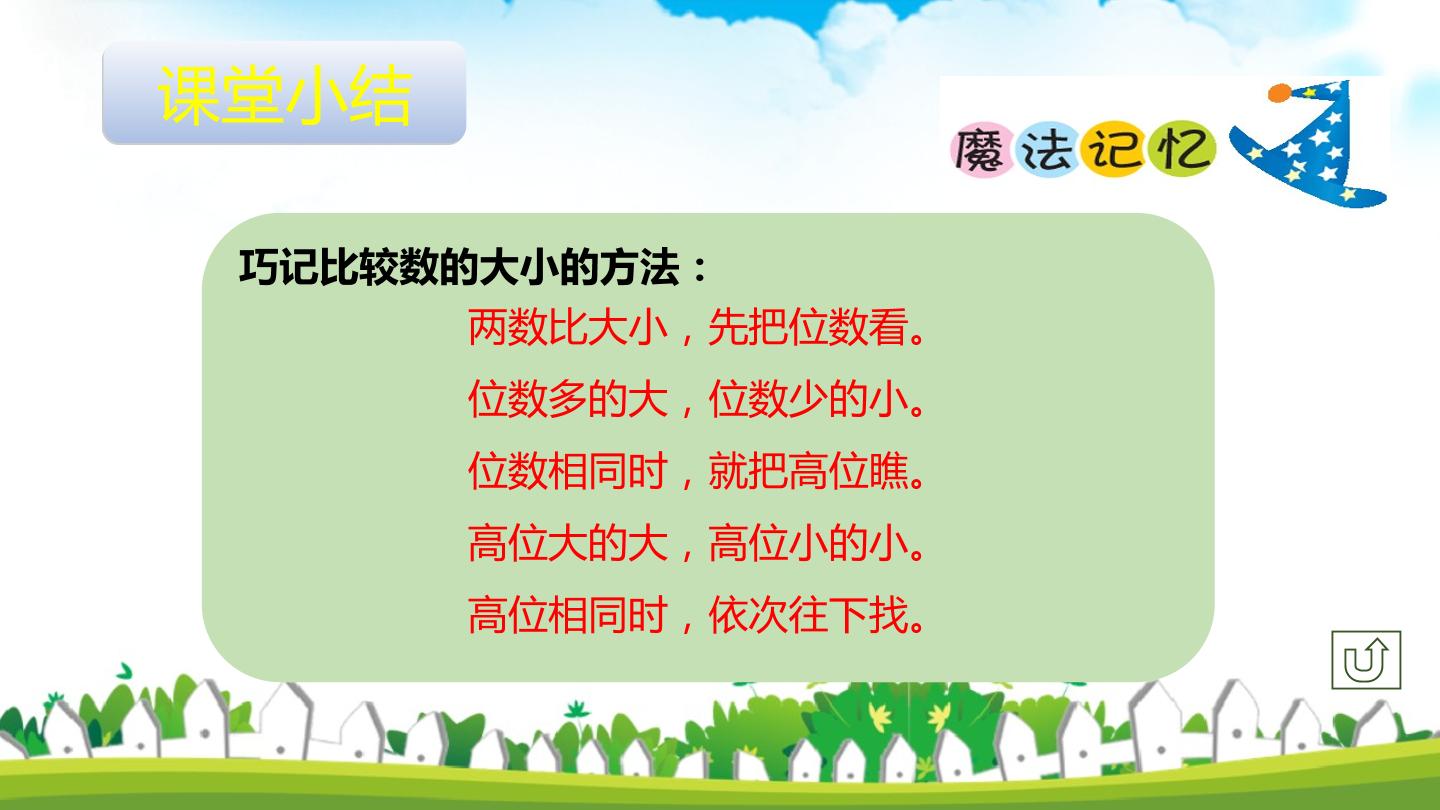 课堂小结

魔法记忆

巧记比较数的大小的方法：

两数比大小，先把位数看。

位数多的大，位数少的小。

位数相同时，就把高位瞧。

高位大的大，高位小的小。

高位相同时，依次往下找。